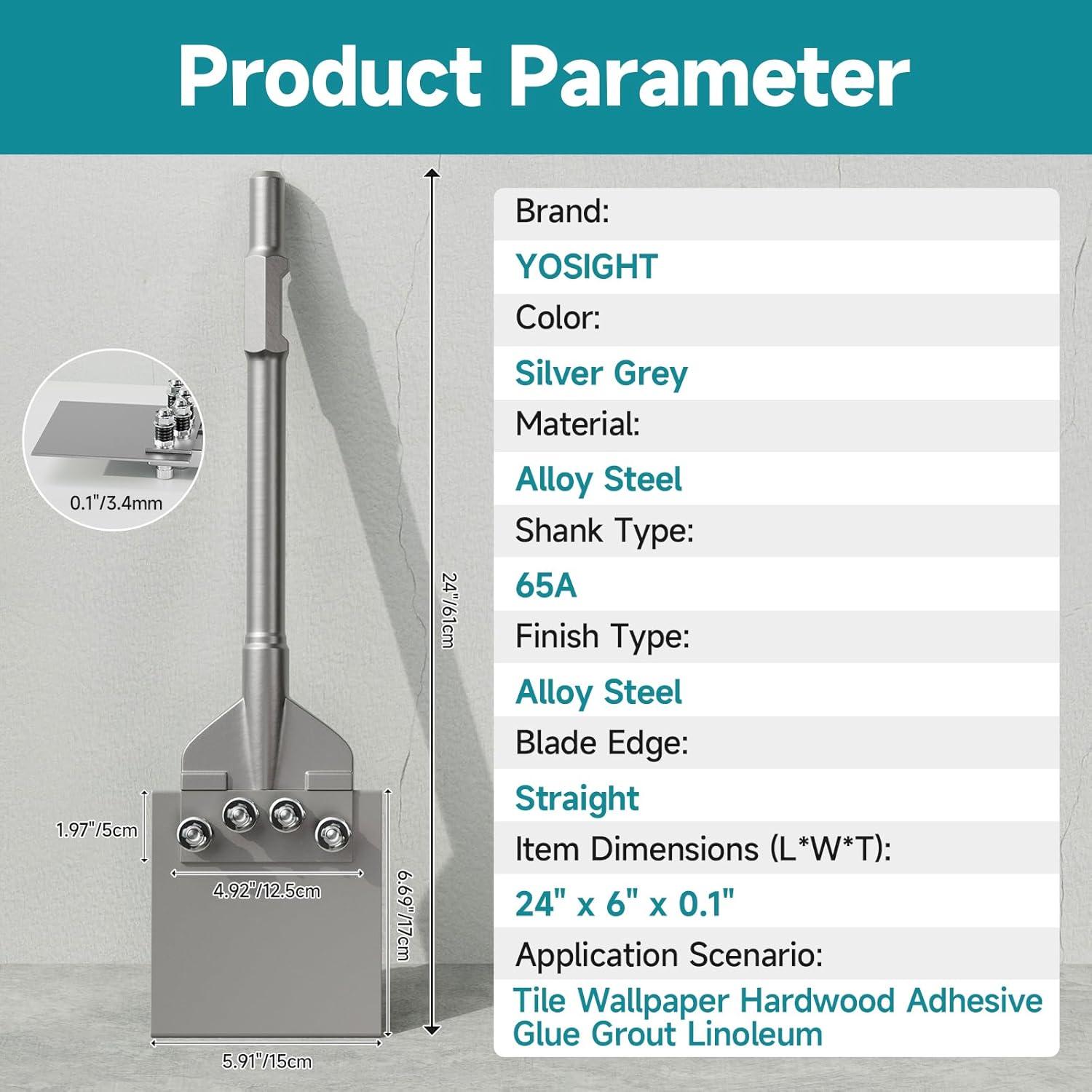 Product Parameter

0.1"/3.4mm

24"/61cm

1.97"/5cm

4.92"/12.5cm

6.69"/17cm

5.91"/15cm

Brand:
YOSIGHT
Color:
Silver Grey
Material:
Alloy Steel
Shank Type:
65A
Finish Type:
Alloy Steel
Blade Edge:
Straight
Item Dimensions (L*W*T):
24" x 6" x 0.1"
Application Scenario:
Tile Wallpaper Hardwood Adhesive Glue Grout Linoleum